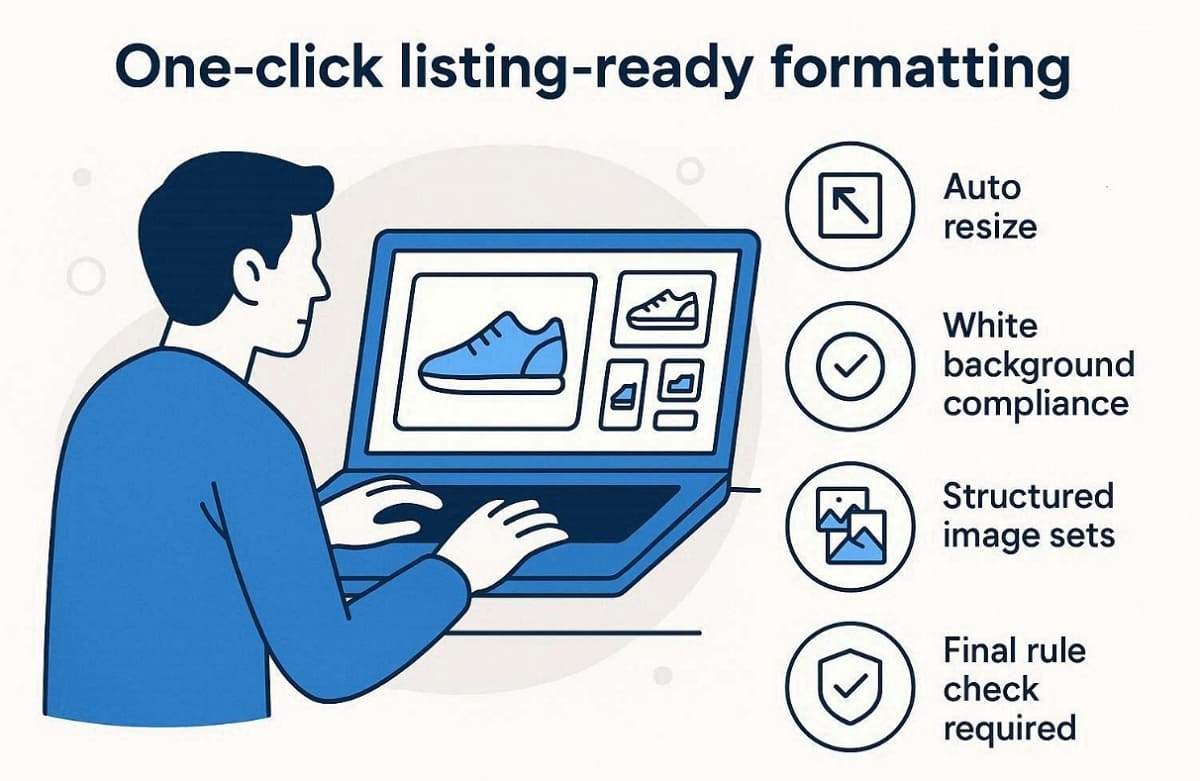 One-click listing-ready formatting

Auto resize

White background compliance

Structured image sets

Final rule check required